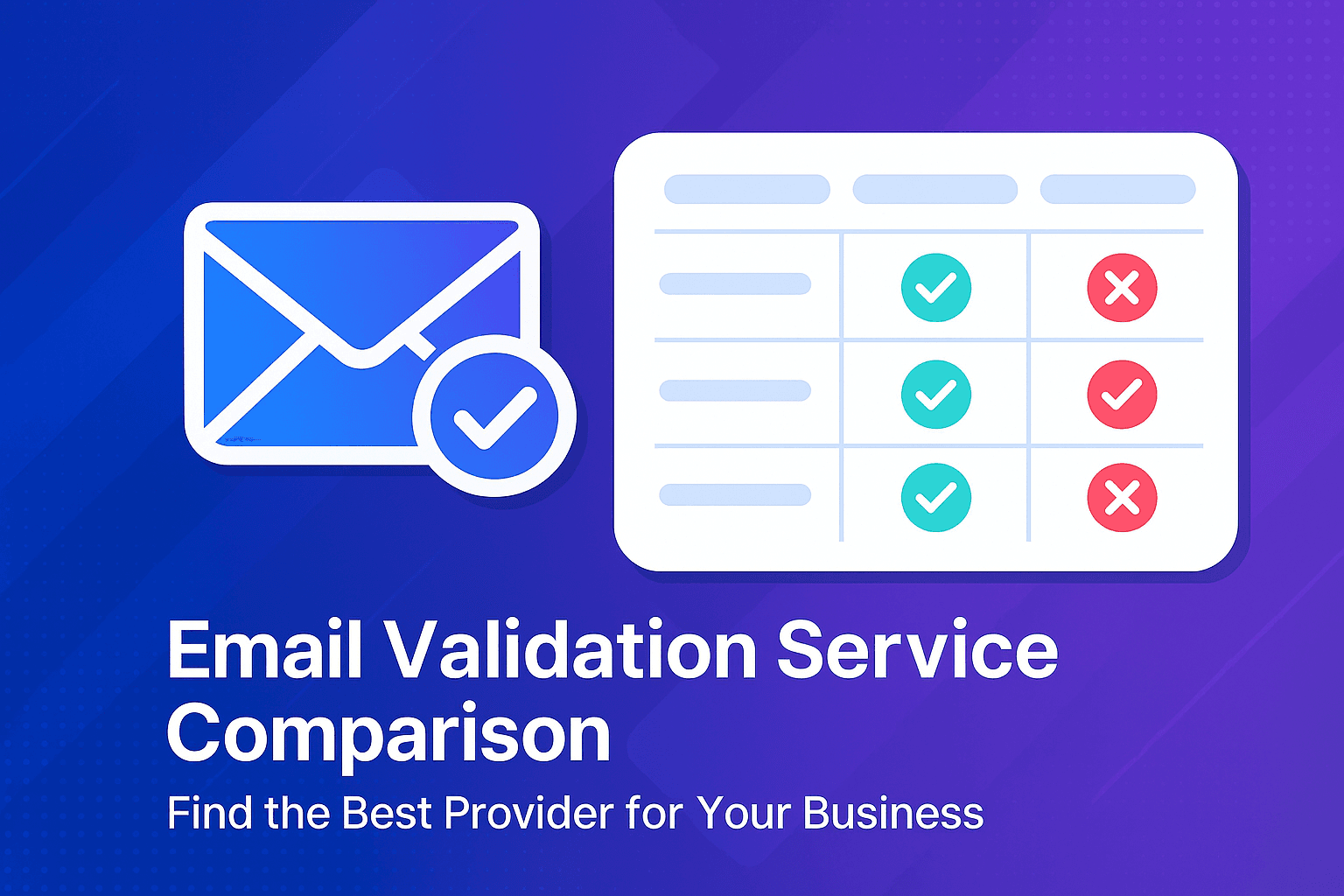 Email Validation Service Comparison

Find the Best Provider for Your Business